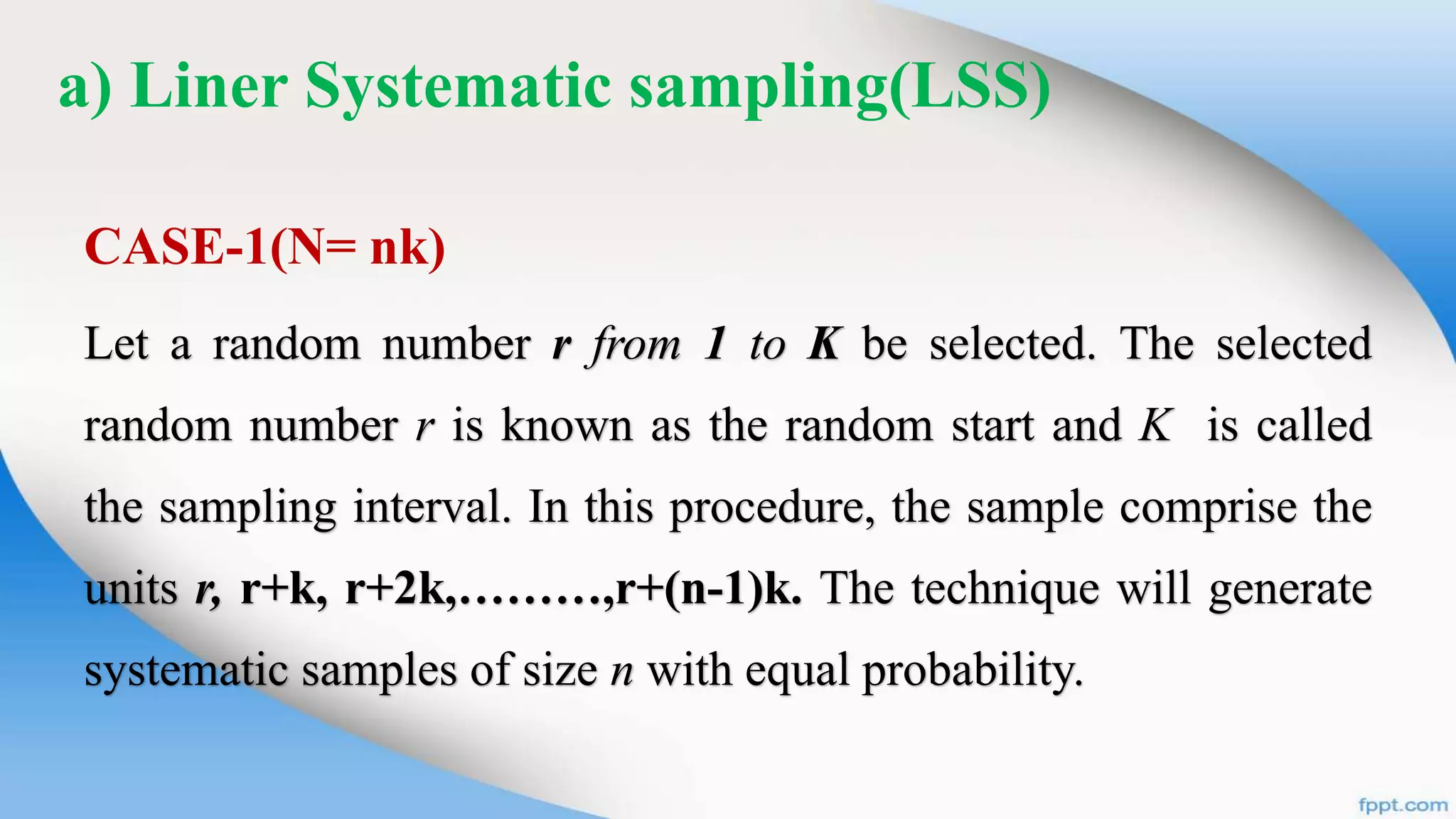 a) Liner Systematic sampling(LSS)

CASE-1(N= nk)

Let a random number r from 1 to K be selected. The selected random number r is known as the random start and K is called the sampling interval. In this procedure, the sample comprise the units r, r+k, r+2k,………,r+(n-1)k. The technique will generate systematic samples of size n with equal probability.

fppt.com